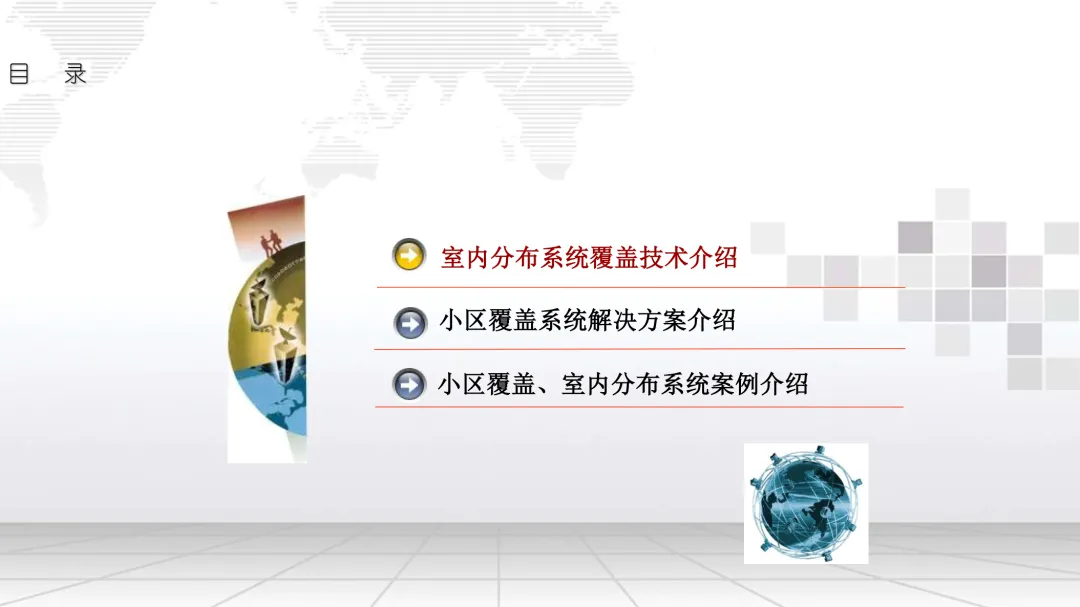 目 录

室内分布系统覆盖技术介绍

小区覆盖系统解决方案介绍

小区覆盖、室内分布系统案例介绍